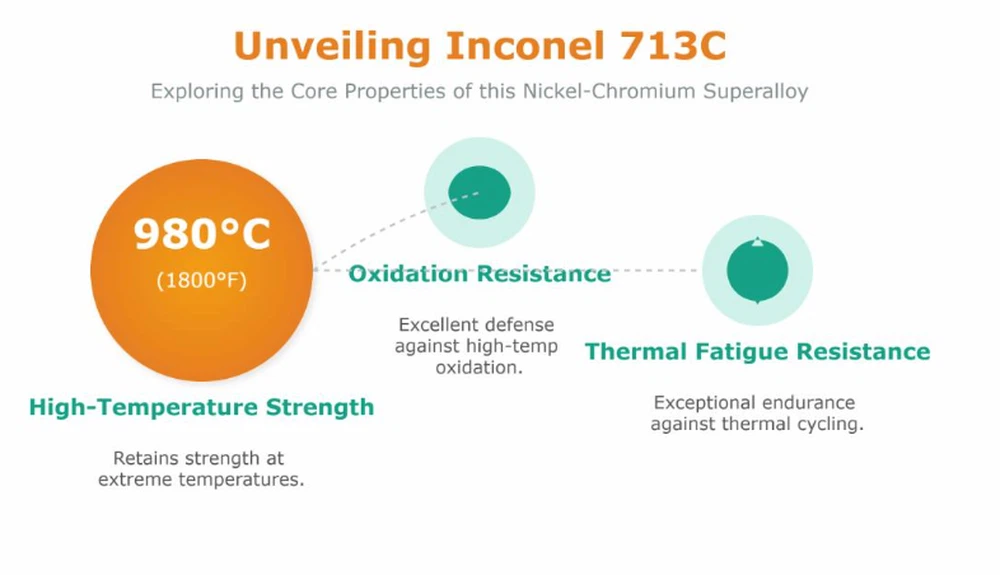 Unveiling Inconel 713C

Exploring the Core Properties of this Nickel-Chromium Superalloy

980°C
(1800°F)

High-Temperature Strength

Retains strength at extreme temperatures.

Oxidation Resistance

Excellent defense against high-temp oxidation.

Thermal Fatigue Resistance

Exceptional endurance against thermal cycling.